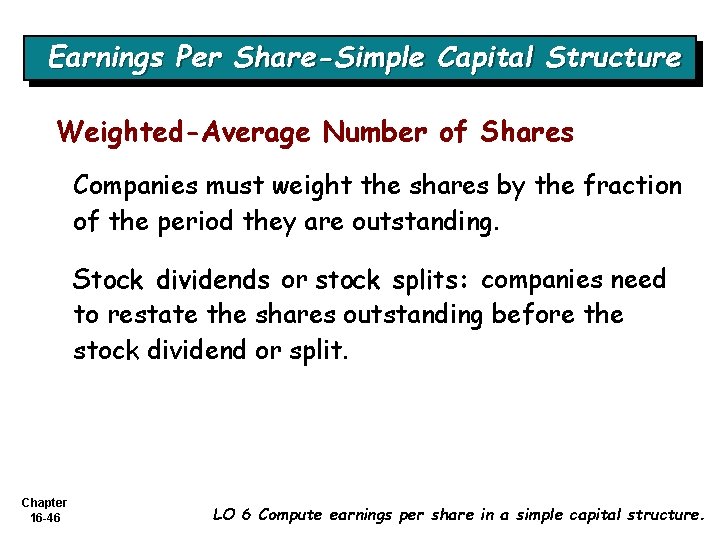 Earnings Per Share-Simple Capital Structure

Weighted-Average Number of Shares

Companies must weight the shares by the fraction of the period they are outstanding.

Stock dividends or stock splits: companies need to restate the shares outstanding before the stock dividend or split.

Chapter 16-46

LO 6 Compute earnings per share in a simple capital structure.